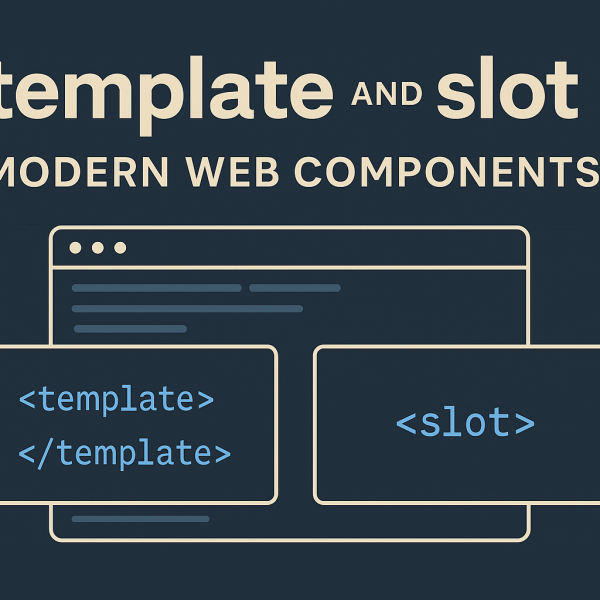 template AND slot
MODERN WEB COMPONENTS

<template>
</template>

<slot>